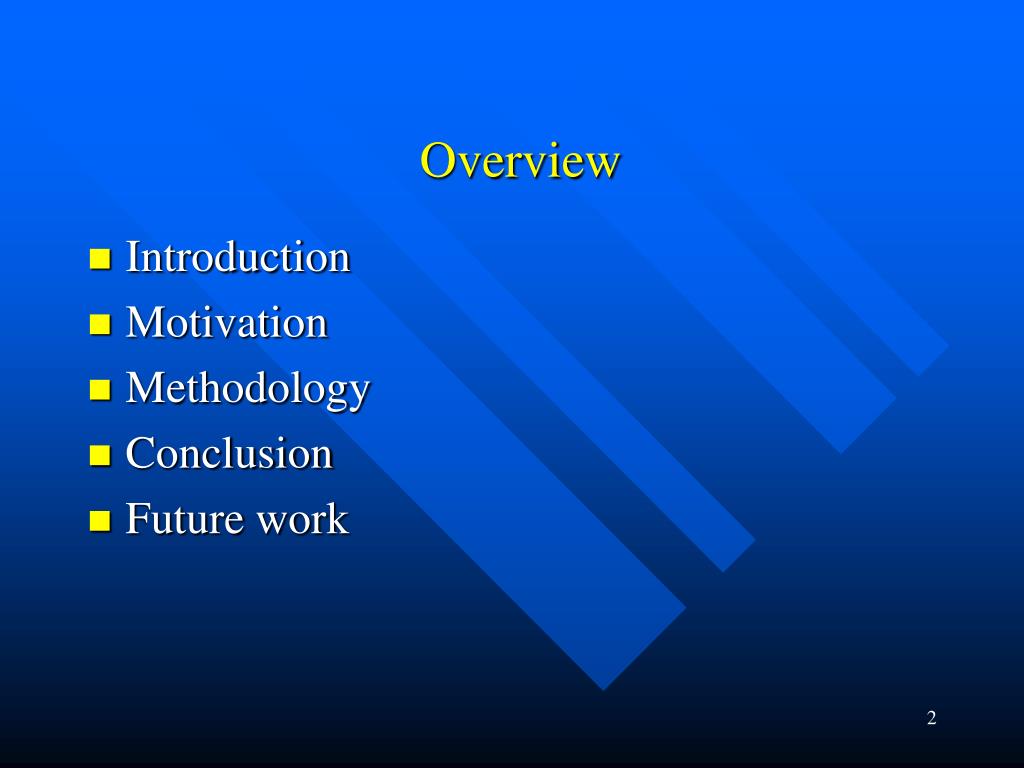 Overview

- Introduction
- Motivation
- Methodology
- Conclusion
- Future work

2